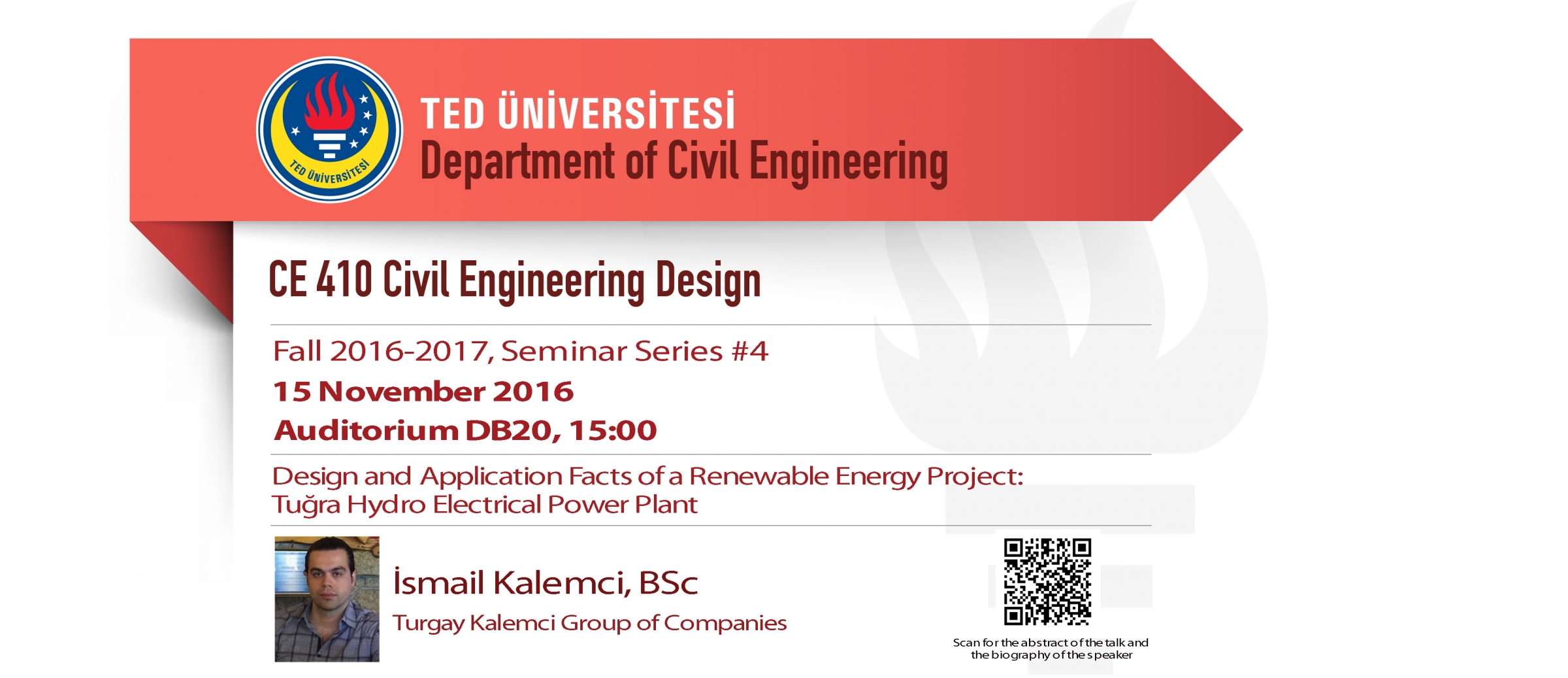 TED ÜNİVERSİTESİ

TED ÜNİVERSİTESİ
Department of Civil Engineering

CE 410 Civil Engineering Design

Fall 2016-2017, Seminar Series #4
15 November 2016
Auditorium DB20, 15:00

Design and Application Facts of a Renewable Energy Project: Tuğra Hydro Electrical Power Plant

İsmail Kalemci, BSc
Turgay Kalemci Group of Companies

Scan for the abstract of the talk and the biography of the speaker